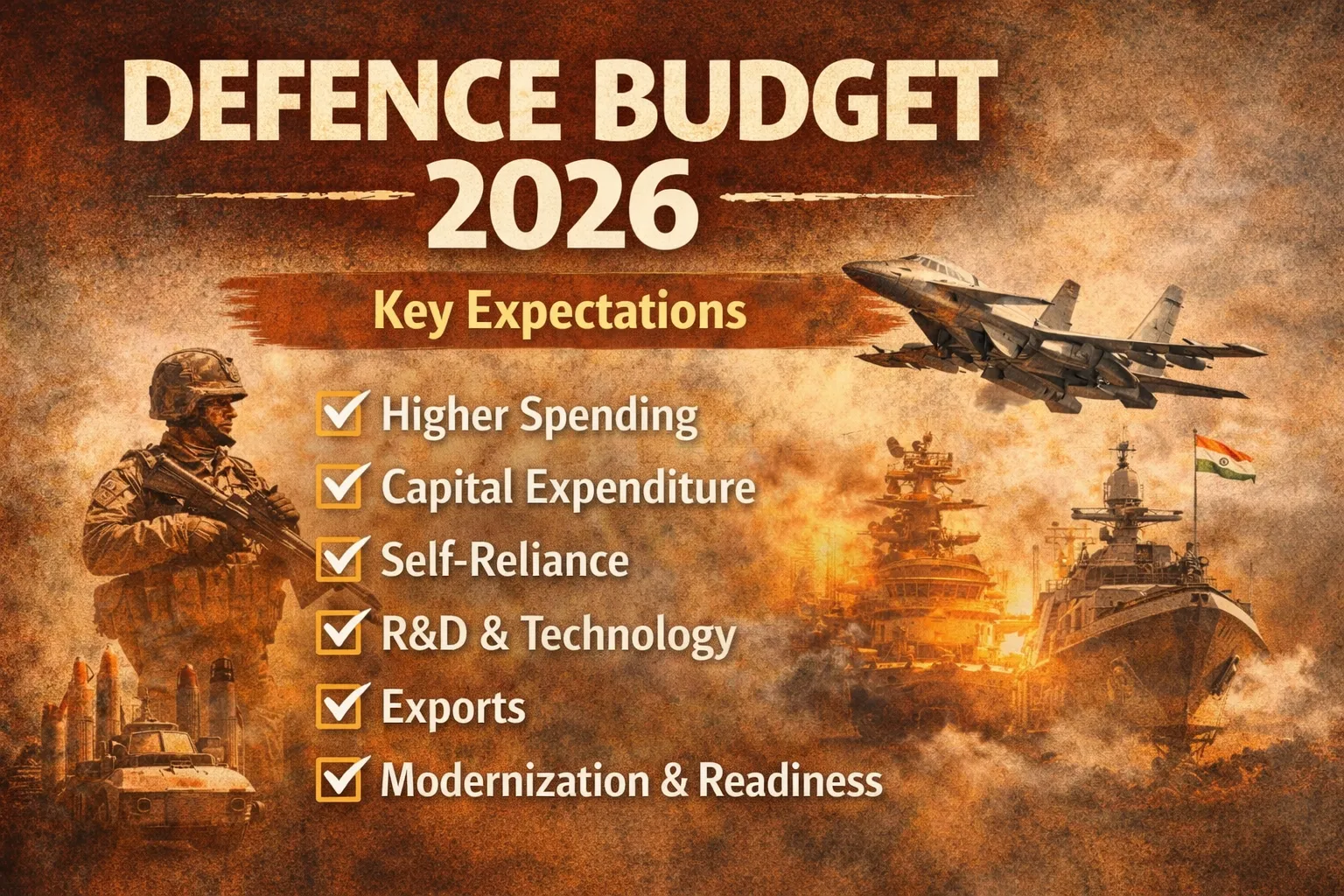 DEFENCE BUDGET 2026

Key Expectations

Higher Spending

Capital Expenditure

Self-Reliance

R&D & Technology

Exports

Modernization & Readiness